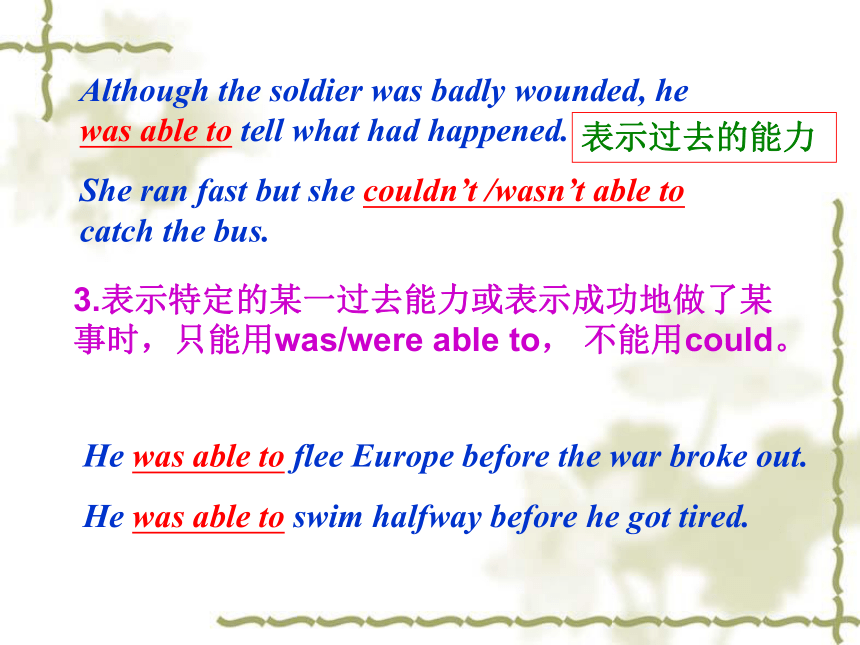 Although the soldier was badly wounded, he was able to tell what had happened.

表示过去的能力

She ran fast but she couldn’t /wasn’t able to catch the bus.

3.表示特定的某一过去能力或表示成功地做了某事时，只能用was/were able to， 不能用could。

He was able to flee Europe before the war broke out.

He was able to swim halfway before he got tired.